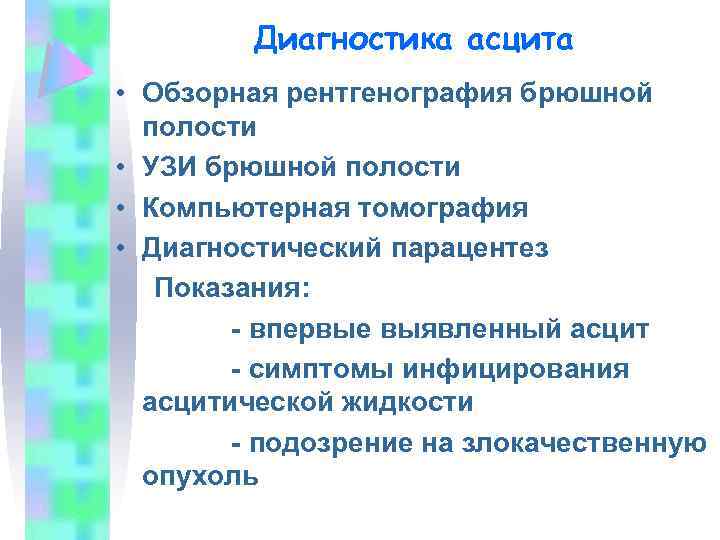 Диагностика асцита

• Обзорная рентгенография брюшной полости
• УЗИ брюшной полости
• Компьютерная томография
• Диагностический парацентез

Показания:

- впервые выявленный асцит

- симптомы инфицирования асцитической жидкости

- подозрение на злокачественную опухоль